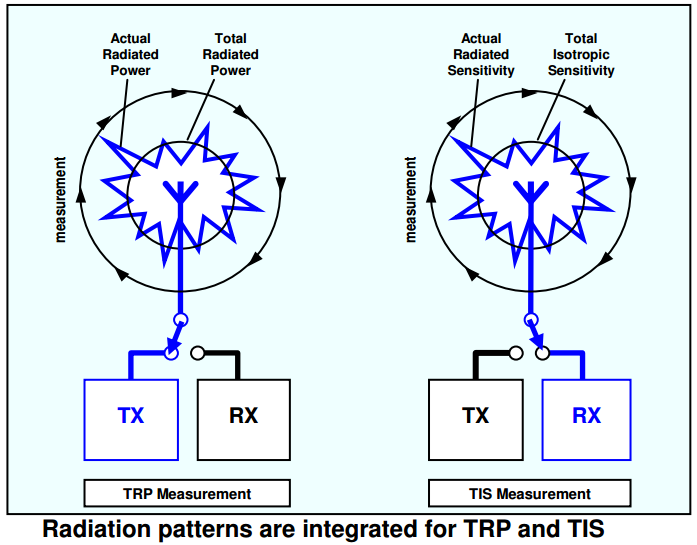 Actual Radiated Power

Total Radiated Power

measurement

TX

RX

TRP Measurement

Actual Radiated Sensitivity

Total Isotropic Sensitivity

measurement

TX

RX

TIS Measurement

Radiation patterns are integrated for TRP and TIS